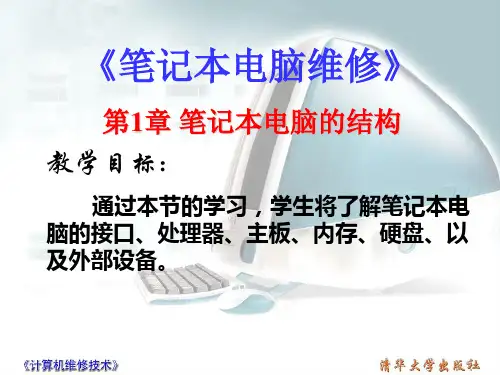 《笔记本电脑维修》

第1章 笔记本电脑的结构

教学目标：

通过本节的学习，学生将了解笔记本电脑的接口、处理器、主板、内存、硬盘、以及外部设备。

《计算机维修技术》

清华大学出版社